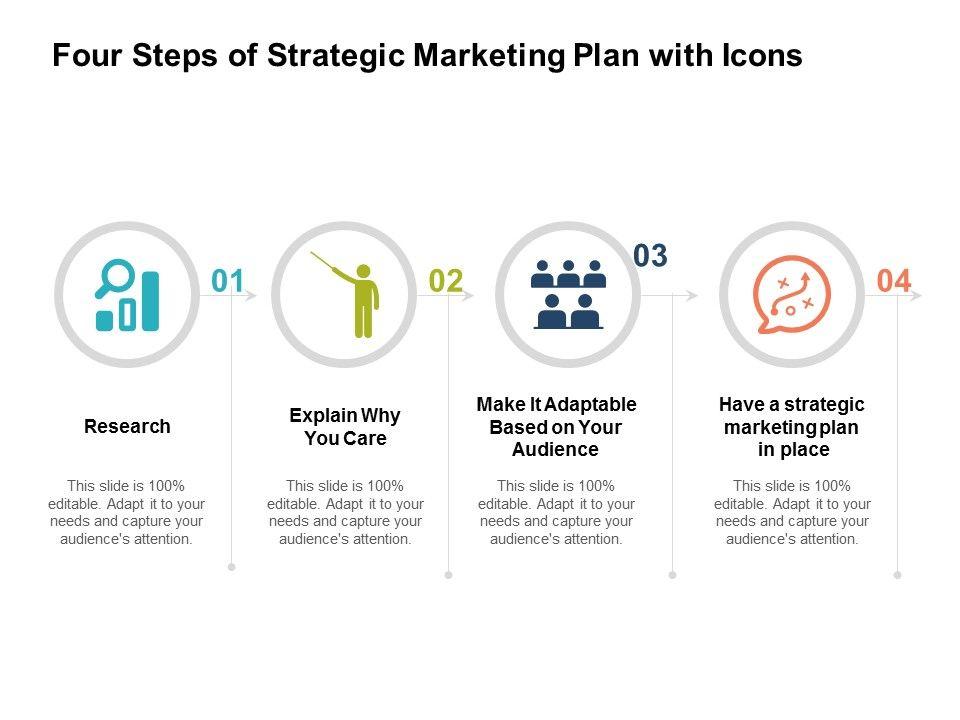 Four Steps of Strategic Marketing Plan with Icons

01

Research

This slide is 100% editable. Adapt it to your needs and capture your audience's attention.

02

Explain Why You Care

This slide is 100% editable. Adapt it to your needs and capture your audience's attention.

03

Make It Adaptable Based on Your Audience

This slide is 100% editable. Adapt it to your needs and capture your audience's attention.

04

Have a strategic marketing plan in place

This slide is 100% editable. Adapt it to your needs and capture your audience's attention.